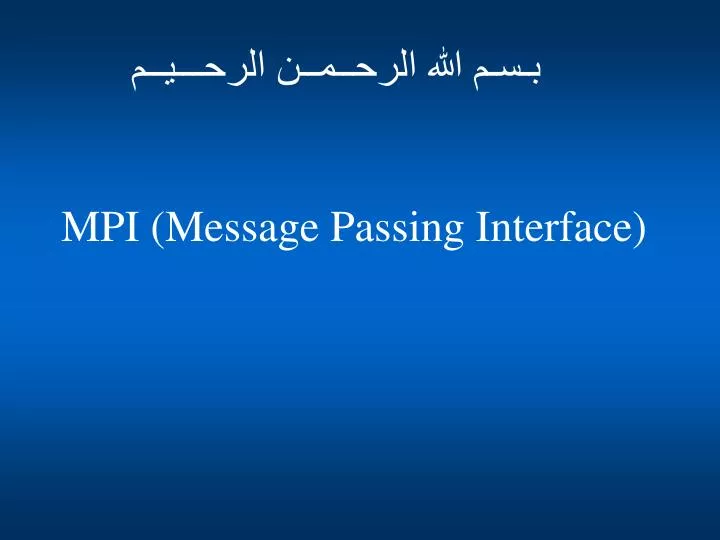 بسم الله الرحمن الرحيم

MPI (Message Passing Interface)